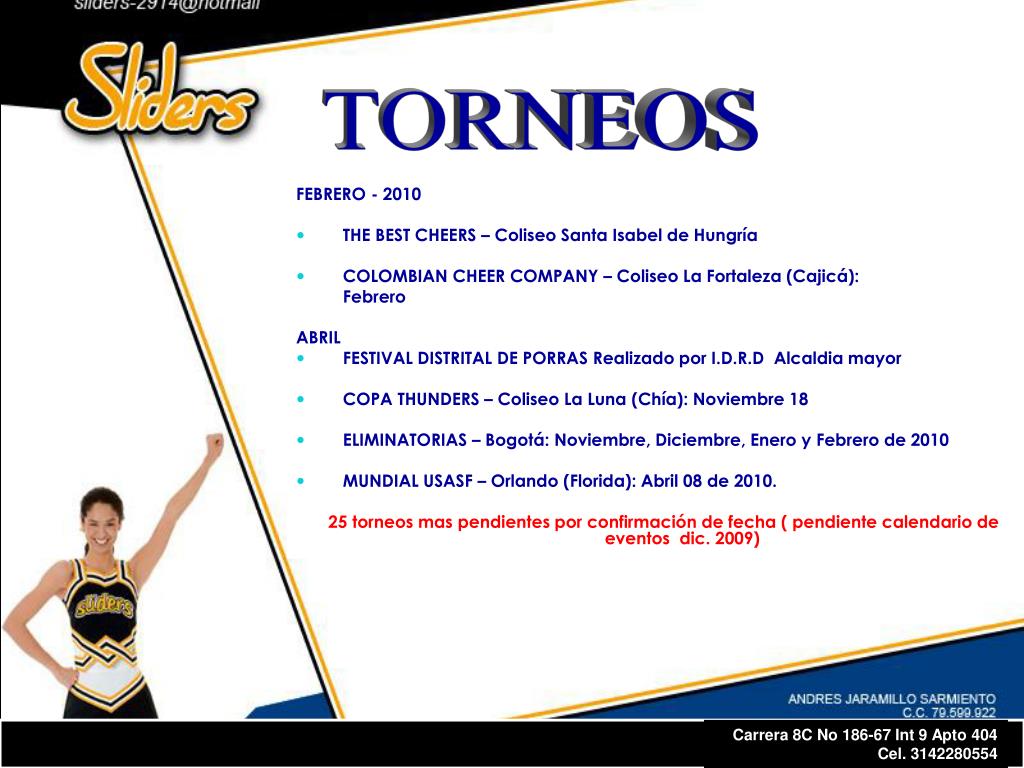 sliders-2914@hotmail

Sliders

TORNEOS

FEBRERO - 2010

• THE BEST CHEERS – Coliseo Santa Isabel de Hungría

• COLOMBIAN CHEER COMPANY – Coliseo La Fortaleza (Cajicá): Febrero

ABRIL
• FESTIVAL DISTRITAL DE PORRAS Realizado por I.D.R.D Alcaldia mayor

• COPA THUNDERS – Coliseo La Luna (Chía): Noviembre 18

• ELIMINATORIAS – Bogotá: Noviembre, Diciembre, Enero y Febrero de 2010

• MUNDIAL USASF – Orlando (Florida): Abril 08 de 2010.

25 torneos mas pendientes por confirmación de fecha ( pendiente calendario de eventos dic. 2009)

sliders

ANDRES JARAMILLO SARMIENTO
C.C. 79.599.922

Carrera 8C No 186-67 Int 9 Apto 404
Cel. 3142280554